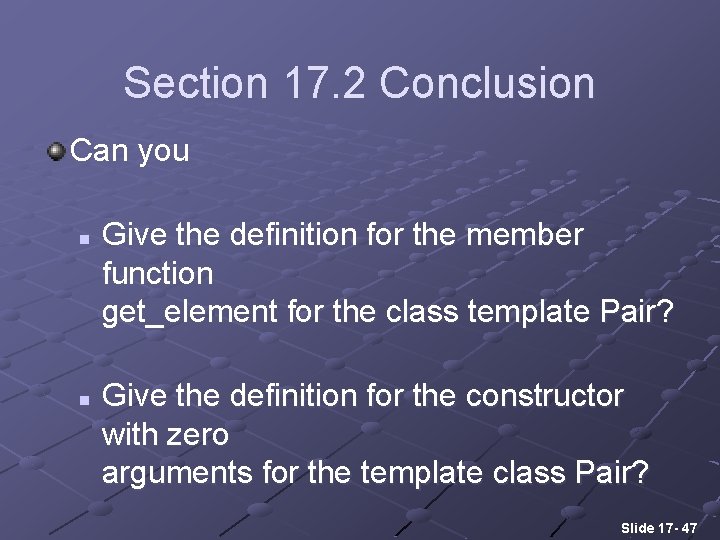 Section 17.2 Conclusion

Can you

Give the definition for the member function get_element for the class template Pair?

Give the definition for the constructor with zero arguments for the template class Pair?

Slide 17- 47